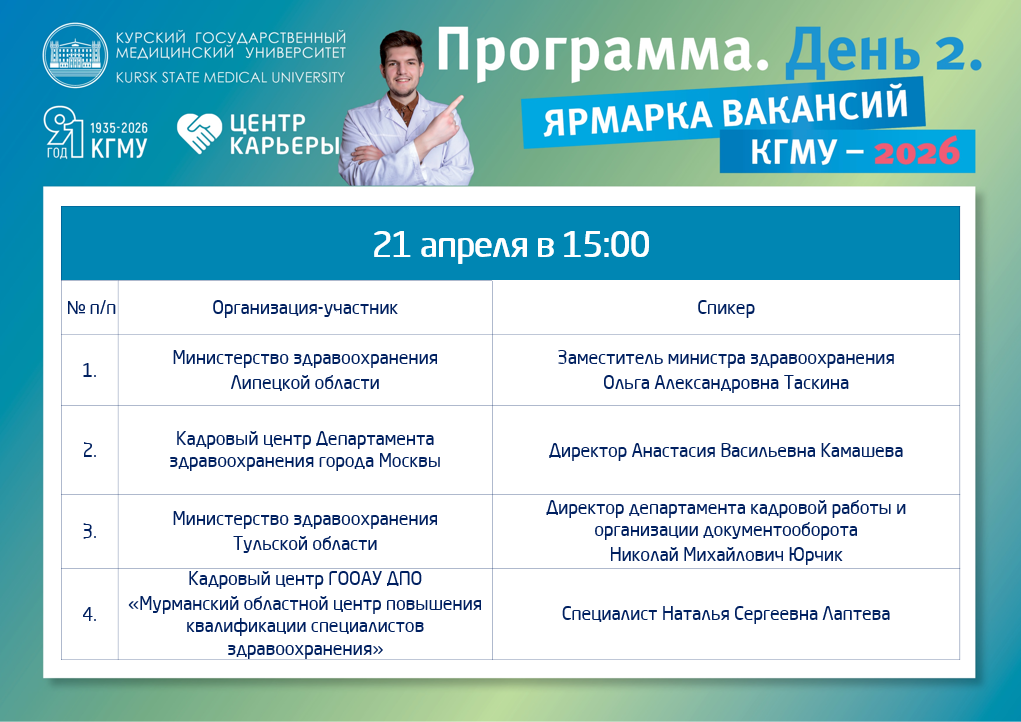 КУРСКИЙ ГОСУДАРСТВЕННЫЙ МЕДИЦИНСКИЙ УНИВЕРСИТЕТ
KURSK STATE MEDICAL UNIVERSITY

91 ГОД 1935-2026 КГМУ

ЦЕНТР КАРЬЕРЫ

Программа. День 2.

ЯРМАРКА ВАКАНСИЙ КГМУ – 2026

21 апреля в 15:00

| № п/п | Организация-участник | Спикер |
|---|---|---|
| 1. | Министерство здравоохранения Липецкой области | Заместитель министра здравоохранения Ольга Александровна Таскина |
| 2. | Кадровый центр Департамента здравоохранения города Москвы | Директор Анастасия Васильевна Камашева |
| 3. | Министерство здравоохранения Тульской области | Директор департамента кадровой работы и организации документооборота Николай Михайлович Юрчик |
| 4. | Кадровый центр ГООАУ ДПО «Мурманский областной центр повышения квалификации специалистов здравоохранения» | Специалист Наталья Сергеевна Лаптева |